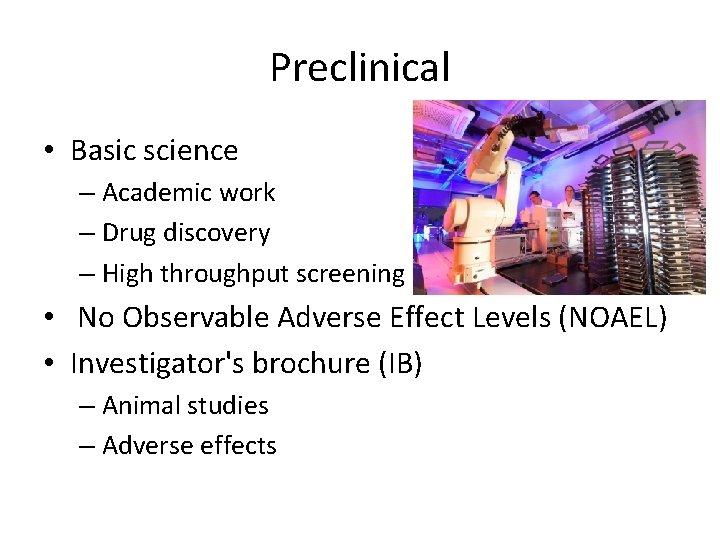 Preclinical

• Basic science
  – Academic work
  – Drug discovery
  – High throughput screening
• No Observable Adverse Effect Levels (NOAEL)
• Investigator's brochure (IB)
  – Animal studies
  – Adverse effects